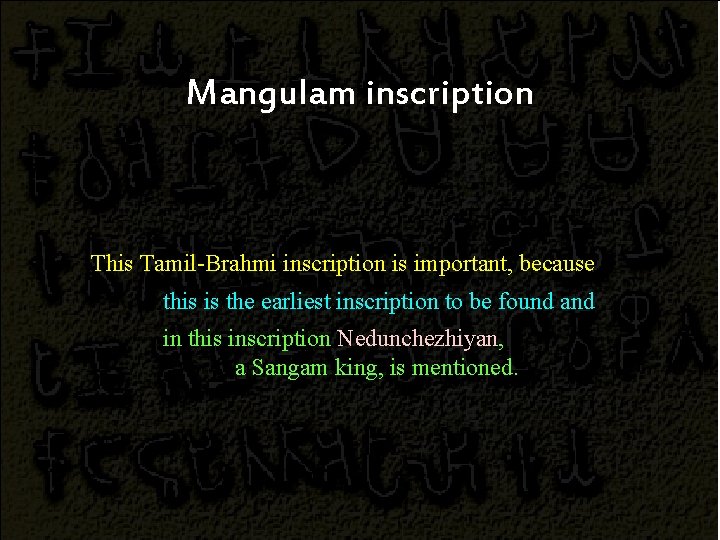 Mangulam inscription

This Tamil-Brahmi inscription is important, because this is the earliest inscription to be found and in this inscription Nedunchezhiyan, a Sangam king, is mentioned.